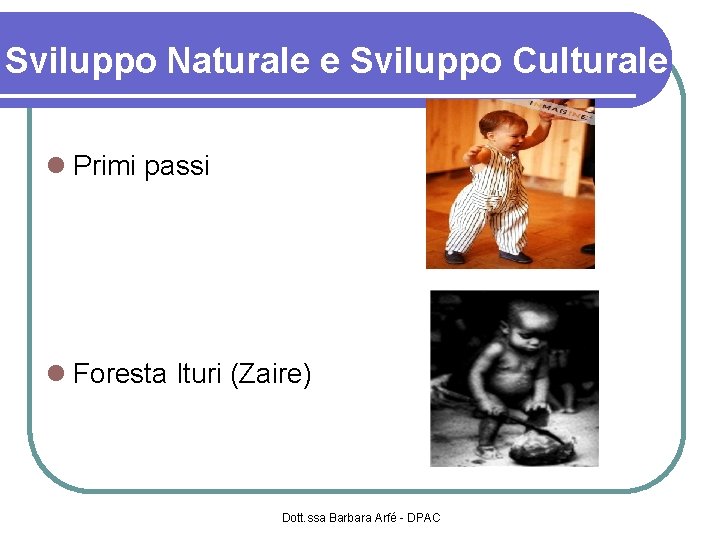 Sviluppo Naturale e Sviluppo Culturale

• Primi passi

• Foresta Ituri (Zaire)

Dott.ssa Barbara Arfé - DPAC